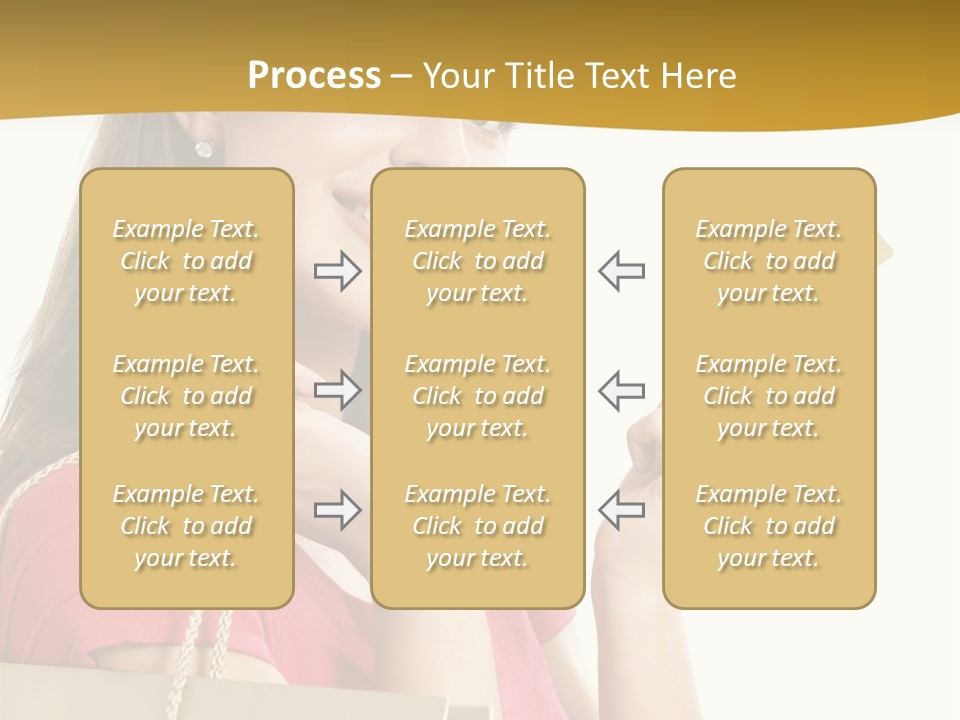 Process – Your Title Text Here

Example Text. Click to add your text.

Example Text. Click to add your text.

Example Text. Click to add your text.

Example Text. Click to add your text.

Example Text. Click to add your text.

Example Text. Click to add your text.

Example Text. Click to add your text.

Example Text. Click to add your text.

Example Text. Click to add your text.